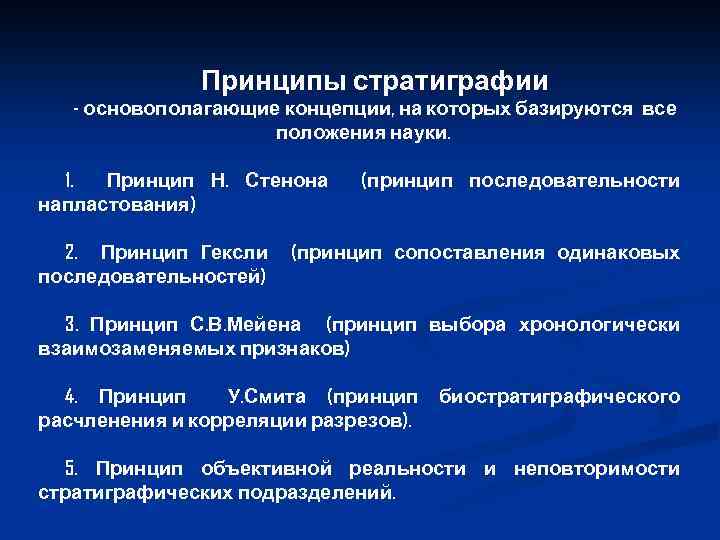 Принципы стратиграфии
- основополагающие концепции, на которых базируются все положения науки.

1. Принцип Н. Стенона (принцип последовательности напластования)

2. Принцип Гексли (принцип сопоставления одинаковых последовательностей)

3. Принцип С.В.Мейена (принцип выбора хронологически взаимозаменяемых признаков)

4. Принцип У.Смита (принцип биостратиграфического расчленения и корреляции разрезов).

5. Принцип объективной реальности и неповторимости стратиграфических подразделений.